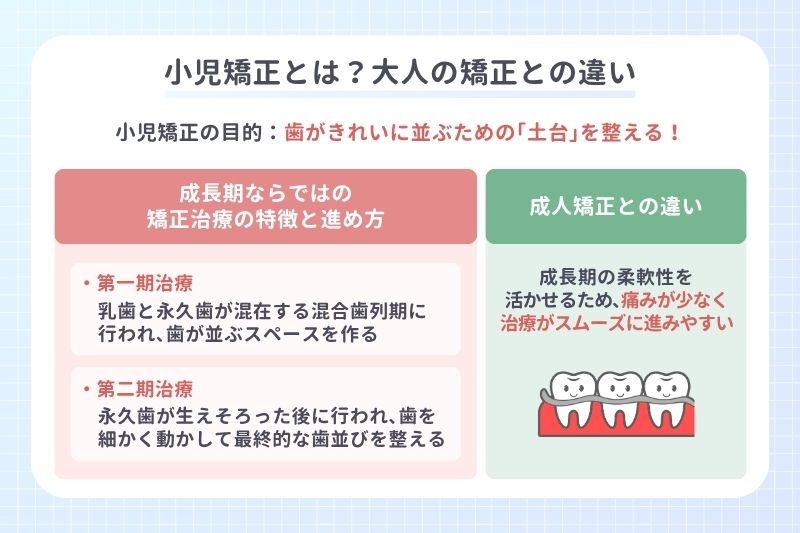 小児矯正とは？大人の矯正との違い

小児矯正の目的：歯がきれいに並ぶための「土台」を整える！

成長期ならではの
矯正治療の特徴と進め方

・第一期治療
乳歯と永久歯が混在する混合歯列期に行われ、歯が並ぶスペースを作る

・第二期治療
永久歯が生えそろった後に行われ、歯を細かく動かして最終的な歯並びを整える

成人矯正との違い

成長期の柔軟性を活かせるため、痛みが少なく治療がスムーズに進みやすい